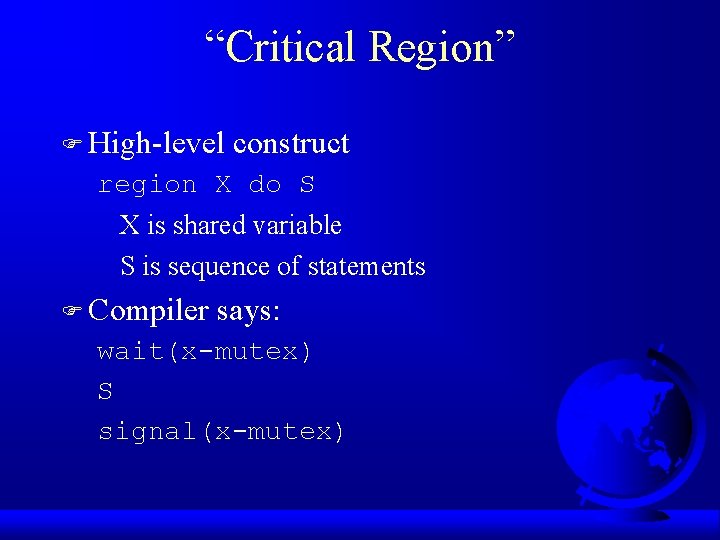 “Critical Region”

High-level construct

region X do S

X is shared variable

S is sequence of statements

Compiler says:

wait(x-mutex)

S

signal(x-mutex)